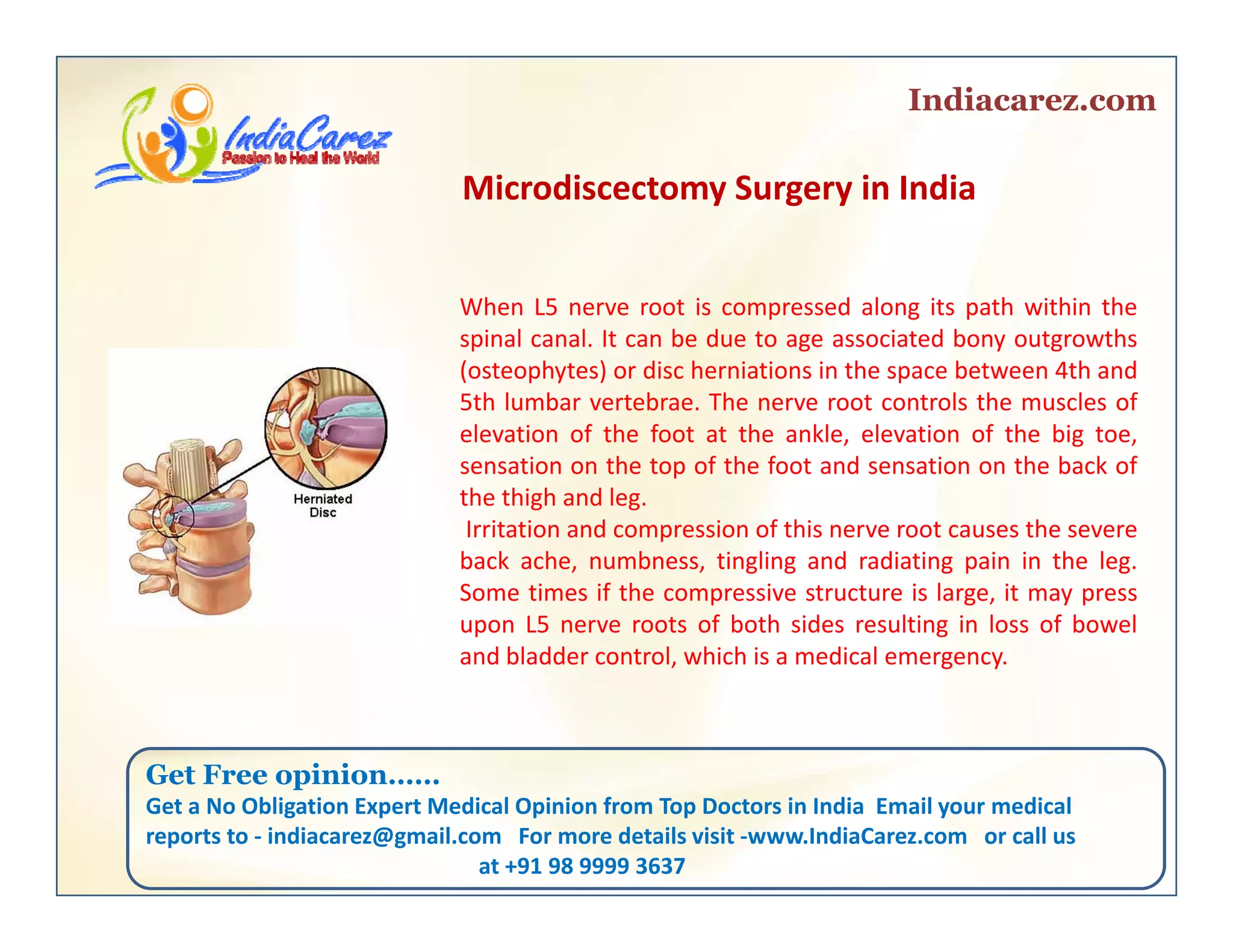 IndiaCarez
Passion to Heal the World

Indiacarez.com

Microdiscectomy Surgery in India

Herniated Disc

When L5 nerve root is compressed along its path within the spinal canal. It can be due to age associated bony outgrowths (osteophytes) or disc herniations in the space between 4th and 5th lumbar vertebrae. The nerve root controls the muscles of elevation of the foot at the ankle, elevation of the big toe, sensation on the top of the foot and sensation on the back of the thigh and leg.

Irritation and compression of this nerve root causes the severe back ache, numbness, tingling and radiating pain in the leg. Some times if the compressive structure is large, it may press upon L5 nerve roots of both sides resulting in loss of bowel and bladder control, which is a medical emergency.

Get Free opinion……
Get a No Obligation Expert Medical Opinion from Top Doctors in India Email your medical reports to - indiacarez@gmail.com For more details visit -www.IndiaCarez.com or call us at +91 98 9999 3637